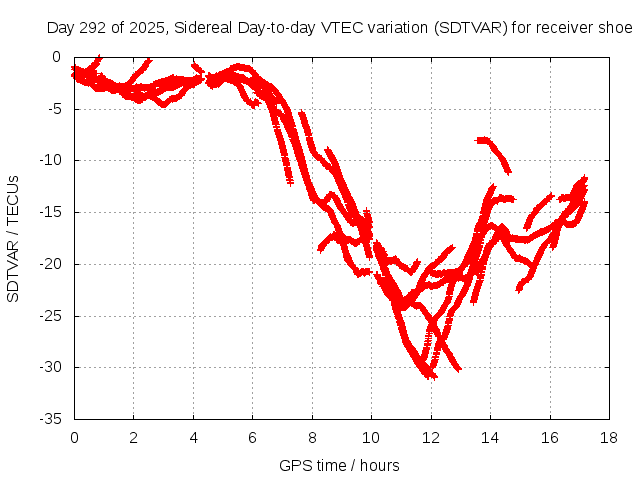 Day 292 of 2025, Sidereal Day-to-day VTEC variation (SDTVAR) for receiver shoe

SDTVAR / TECUs

0
-5
-10
-15
-20
-25
-30
-35

0 2 4 6 8 10 12 14 16 18

GPS time / hours